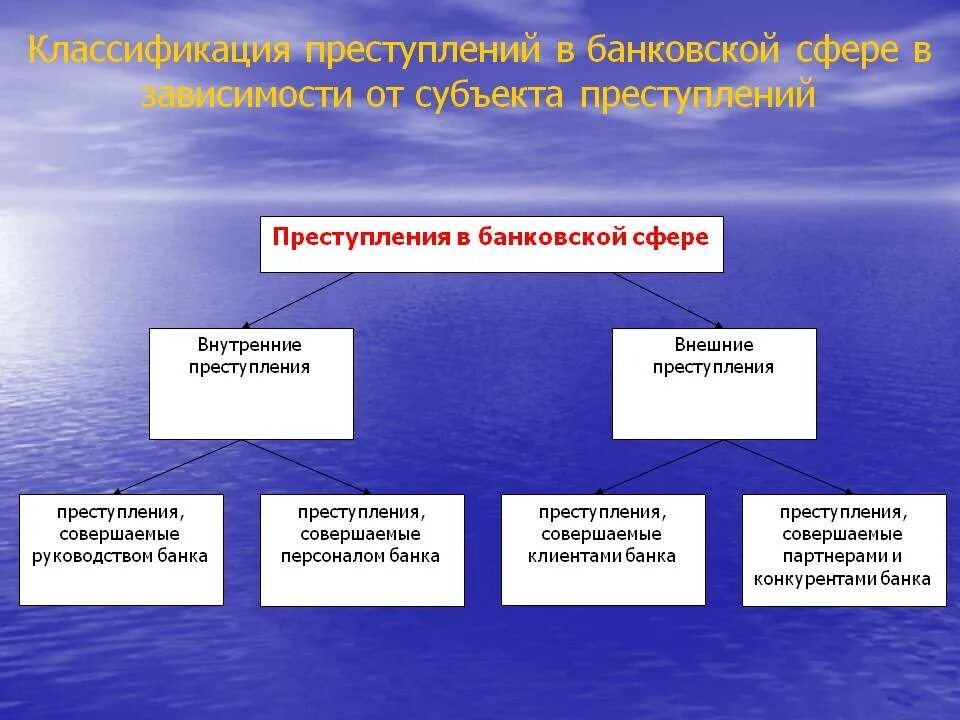 Классификация преступлений в банковской сфере в зависимости от субъекта преступлений

Преступления в банковской сфере

Внутренние преступления

Внешние преступления

преступления, совершаемые руководством банка

преступления, совершаемые персоналом банка

преступления, совершаемые клиентами банка

преступления, совершаемые партнерами и конкурентами банка